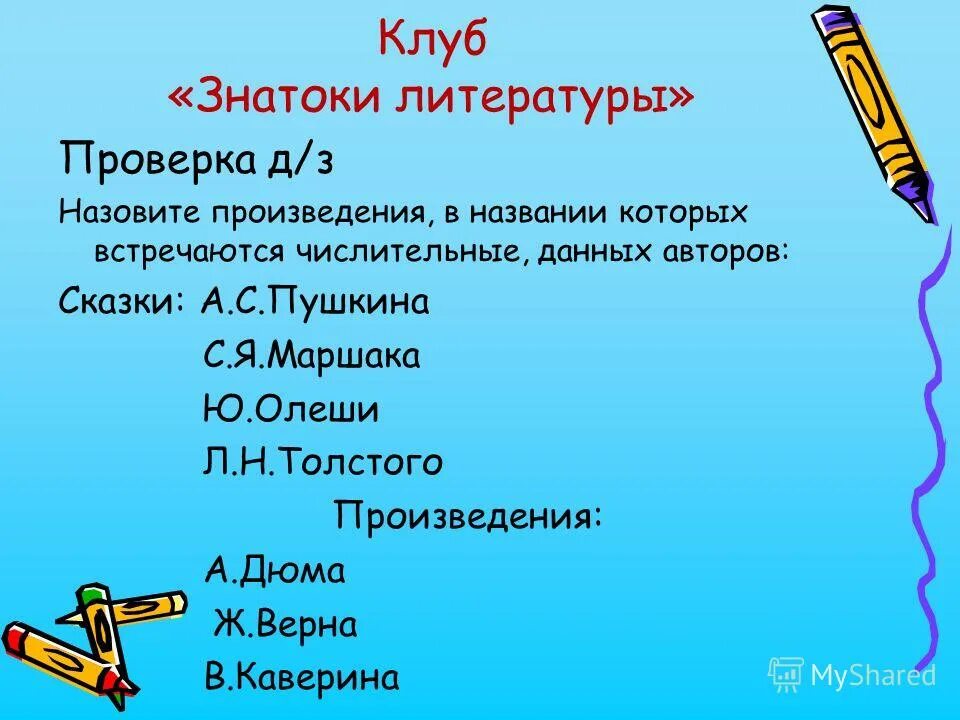 Клуб
«Знатоки литературы»

Проверка д/з

Назовите произведения, в названии которых встречаются числительные, данных авторов:

Сказки: А.С.Пушкина

С.Я.Маршака

Ю.Олеши

Л.Н.Толстого

Произведения:

А.Дюма

Ж.Верна

В.Каверина

MyShared